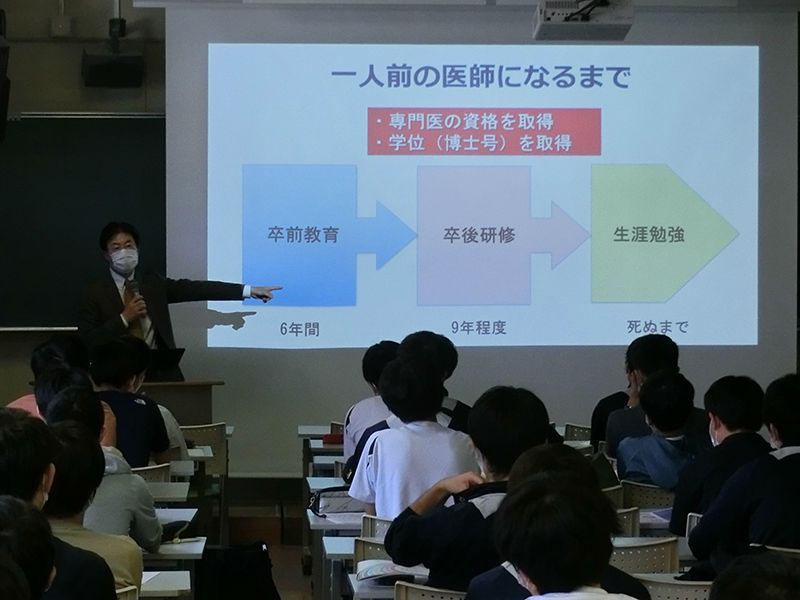 一人前の医師になるまで

・専門医の資格を取得
・学位（博士号）を取得

卒前教育

卒後研修

生涯勉強

6年間

9年程度

死ぬまで